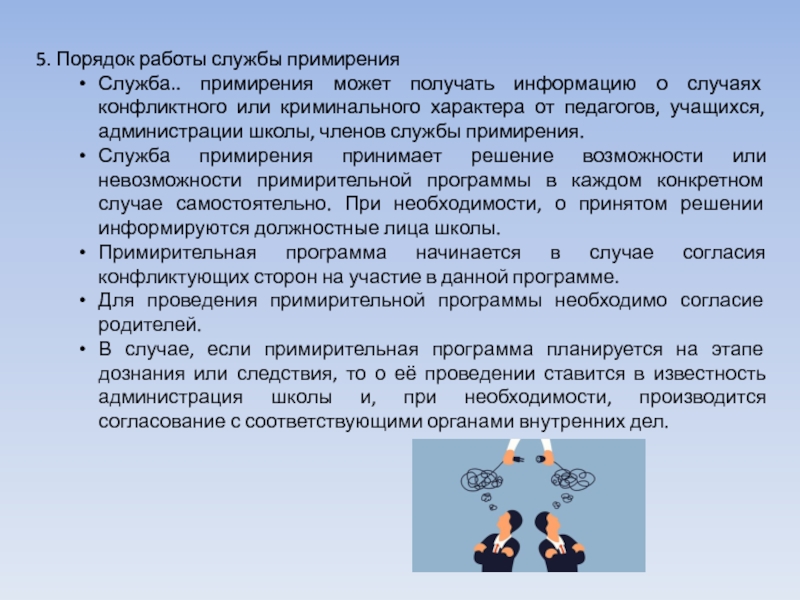 5. Порядок работы службы примирения

• Служба.. примирения может получать информацию о случаях конфликтного или криминального характера от педагогов, учащихся, администрации школы, членов службы примирения.

• Служба примирения принимает решение возможности или невозможности примирительной программы в каждом конкретном случае самостоятельно. При необходимости, о принятом решении информируются должностные лица школы.

• Примирительная программа начинается в случае согласия конфликтующих сторон на участие в данной программе.

• Для проведения примирительной программы необходимо согласие родителей.

• В случае, если примирительная программа планируется на этапе дознания или следствия, то о её проведении ставится в известность администрация школы и, при необходимости, производится согласование с соответствующими органами внутренних дел.